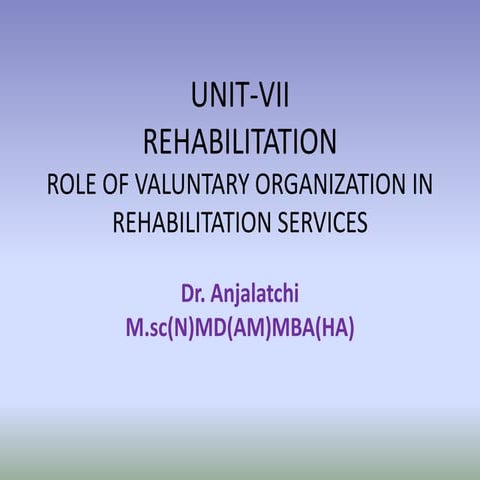 UNIT-VII
REHABILITATION
ROLE OF VALUNTARY ORGANIZATION IN REHABILITATION SERVICES

Dr. Anjalatchi
M.sc(N)MD(AM)MBA(HA)